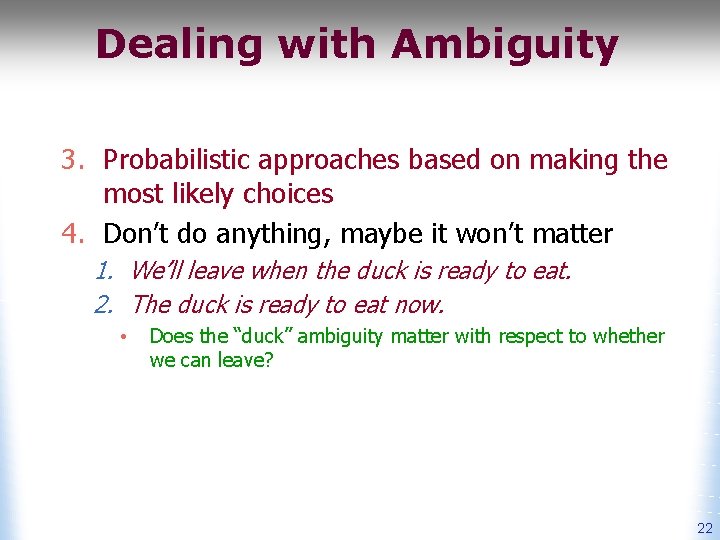 Dealing with Ambiguity

3. Probabilistic approaches based on making the most likely choices
4. Don't do anything, maybe it won't matter
1. We'll leave when the duck is ready to eat.
2. The duck is ready to eat now.
• Does the "duck" ambiguity matter with respect to whether we can leave?

22